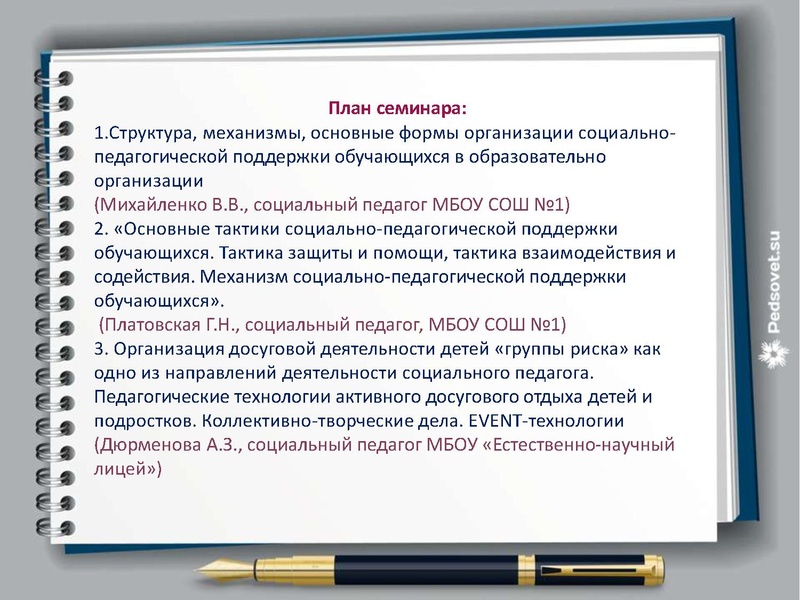 План семинара:
1.Структура, механизмы, основные формы организации социально-педагогической поддержки обучающихся в образовательно организации
(Михайленко В.В., социальный педагог МБОУ СОШ №1)
2. «Основные тактики социально-педагогической поддержки обучающихся. Тактика защиты и помощи, тактика взаимодействия и содействия. Механизм социально-педагогической поддержки обучающихся».
(Платовская Г.Н., социальный педагог, МБОУ СОШ №1)
3. Организация досуговой деятельности детей «группы риска» как одно из направлений деятельности социального педагога. Педагогические технологии активного досугового отдыха детей и подростков. Коллективно-творческие дела. EVENT-технологии
(Дюрменова А.З., социальный педагог МБОУ «Естественно-научный лицей»)

Pedsovet.su